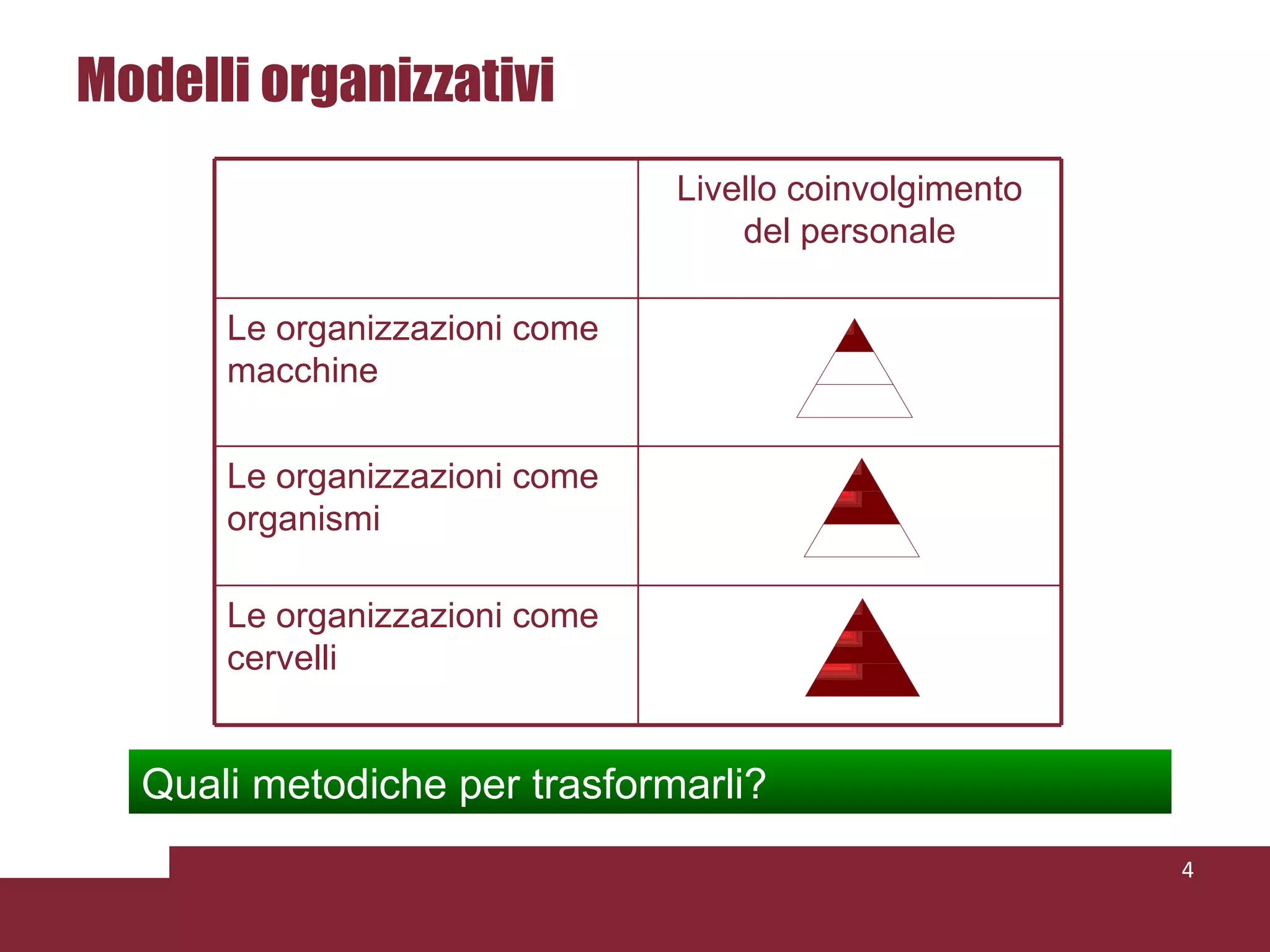 Modelli organizzativi

| | Livello coinvolgimento del personale |
|---|---|
| Le organizzazioni come macchine | |
| Le organizzazioni come organismi | |
| Le organizzazioni come cervelli | |

Quali metodiche per trasformarli?

4